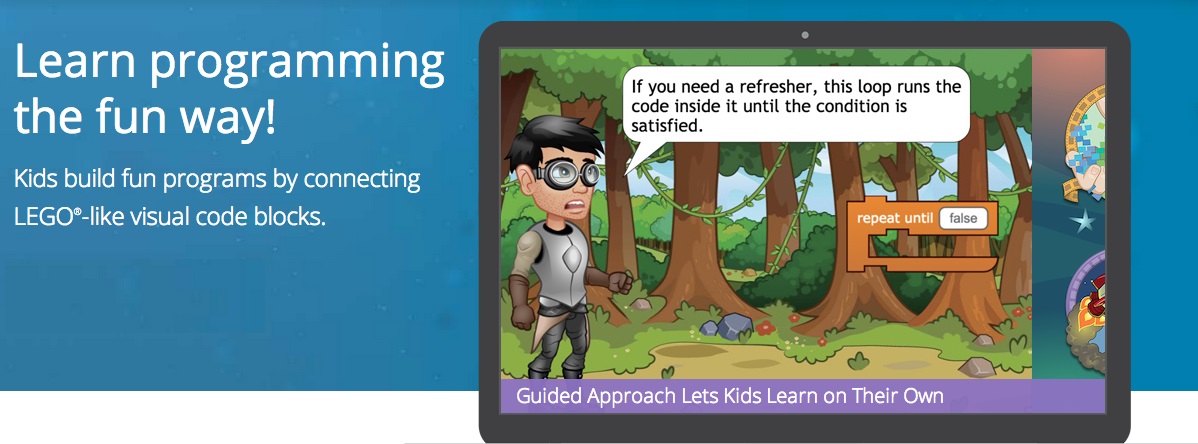 Learn programming the fun way!

Kids build fun programs by connecting LEGO®-like visual code blocks.

If you need a refresher, this loop runs the code inside it until the condition is satisfied.

repeat until false

Guided Approach Lets Kids Learn on Their Own